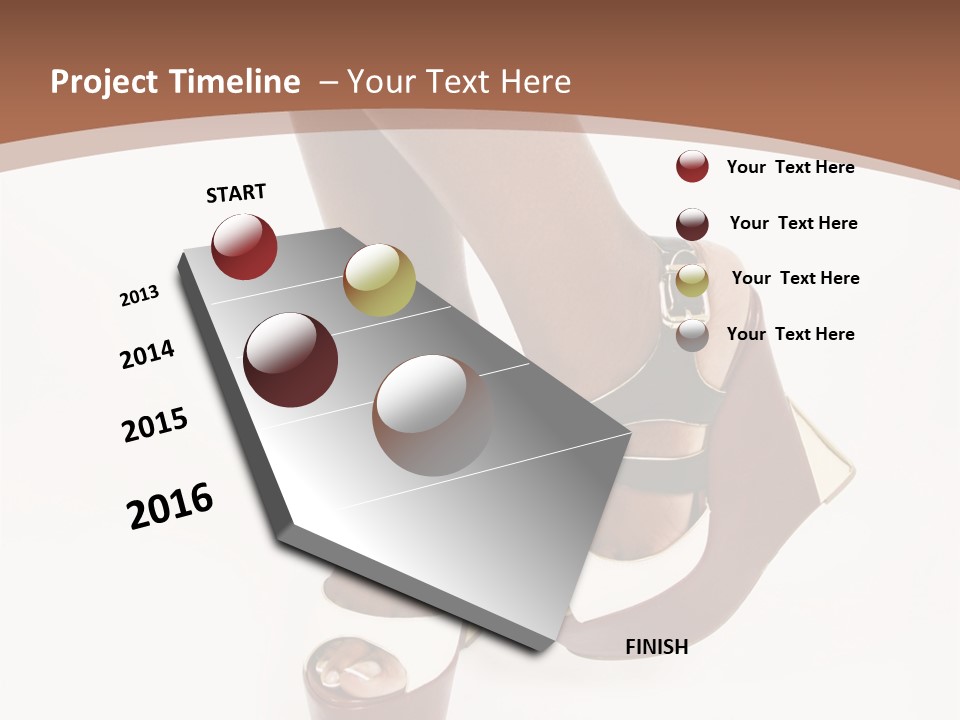 Project Timeline – Your Text Here

START

2013

2014

2015

2016

FINISH

Your Text Here

Your Text Here

Your Text Here

Your Text Here